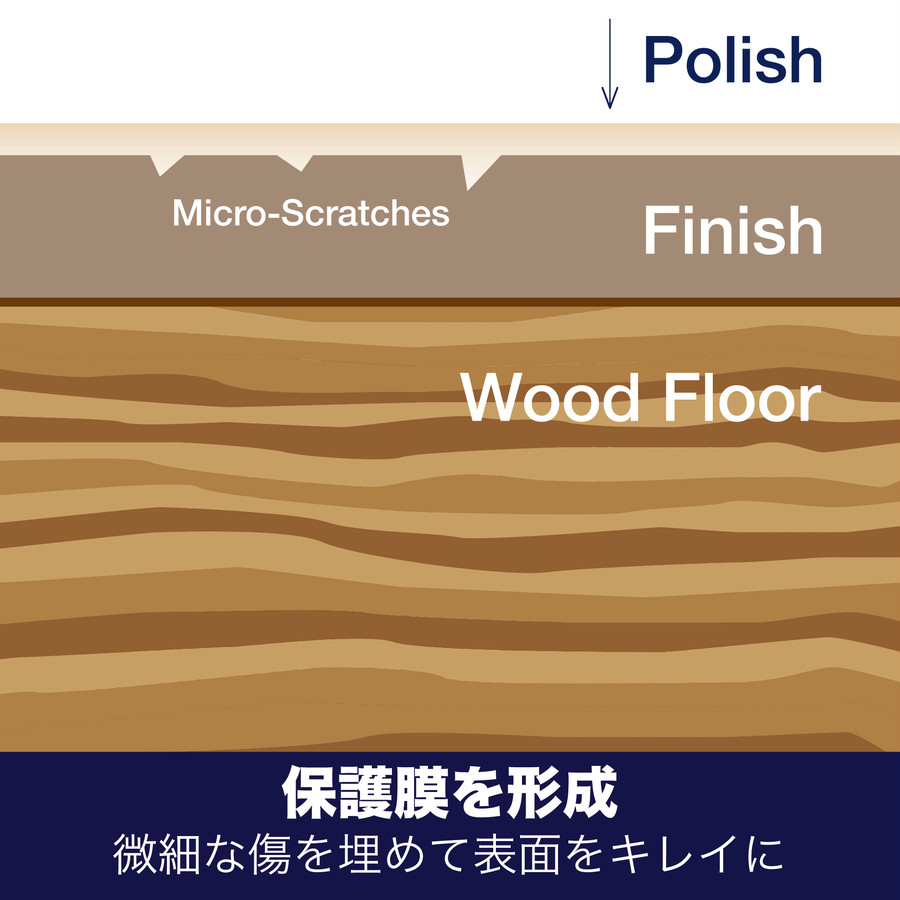 Polish

Micro-Scratches

Finish

Wood Floor

保護膜を形成
微細な傷を埋めて表面をキレイに